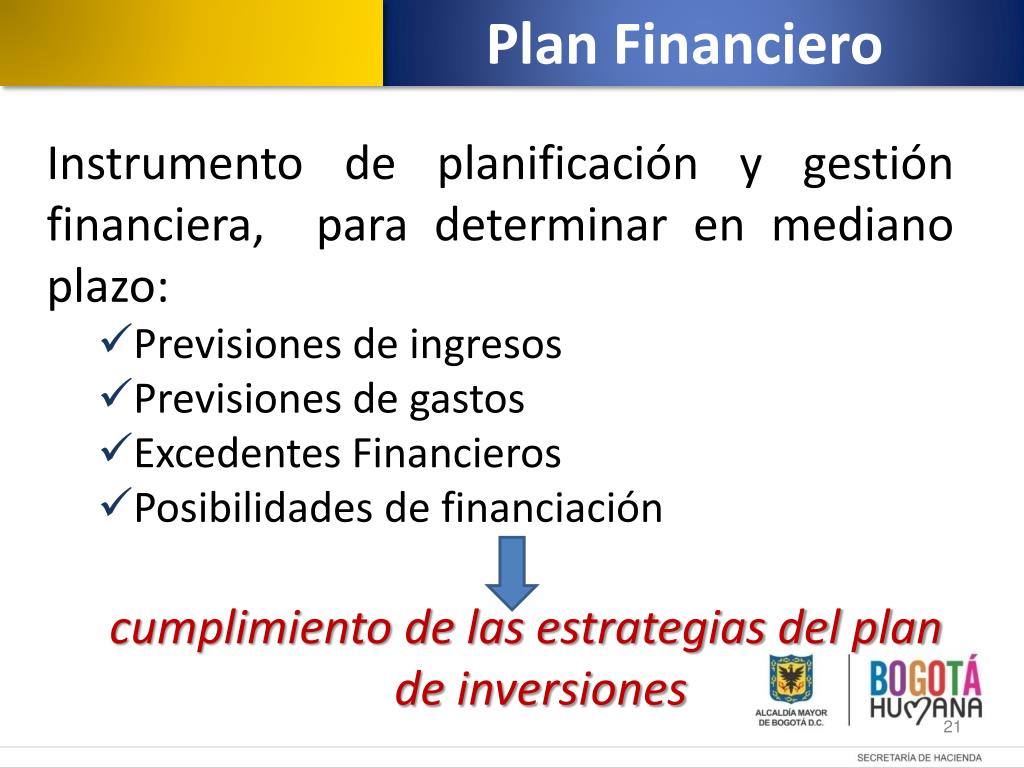 Plan Financiero

Instrumento de planificación y gestión financiera, para determinar en mediano plazo:

✓Previsiones de ingresos
✓Previsiones de gastos
✓Excedentes Financieros
✓Posibilidades de financiación

cumplimiento de las estrategias del plan de inversiones

ALCALDÍA MAYOR DE BOGOTÁ D.C.

BOGOTÁ HUMANA

21

SECRETARÍA DE HACIENDA